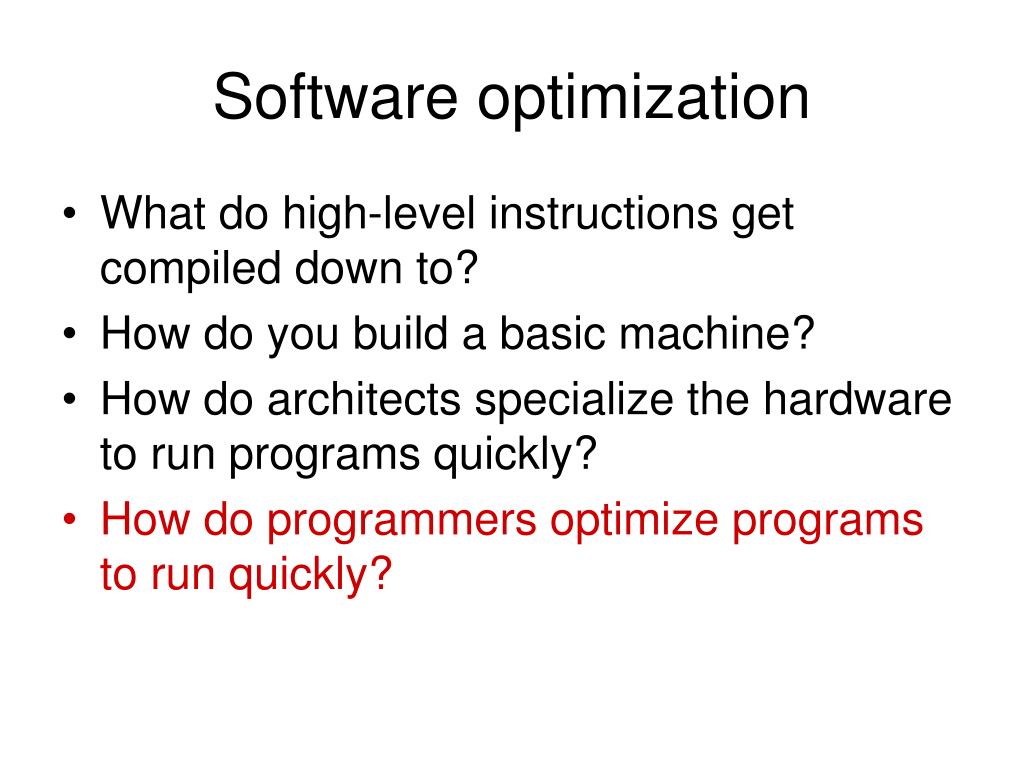 Software optimization

• What do high-level instructions get compiled down to?
• How do you build a basic machine?
• How do architects specialize the hardware to run programs quickly?
• How do programmers optimize programs to run quickly?